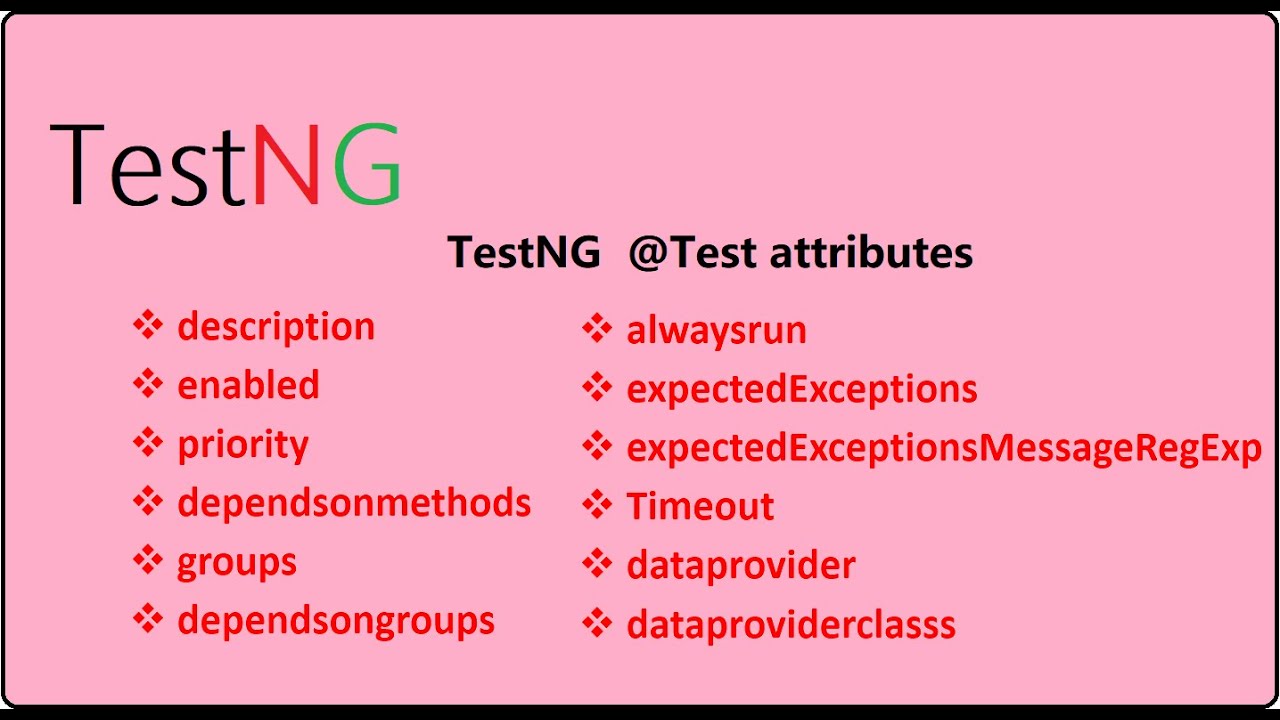 TestNG

TestNG @Test attributes

❖ description
❖ enabled
❖ priority
❖ dependsonmethods
❖ groups
❖ dependsongroups

❖ alwaysrun
❖ expectedExceptions
❖ expectedExceptionsMessageRegExp
❖ Timeout
❖ dataprovider
❖ dataproviderclasss